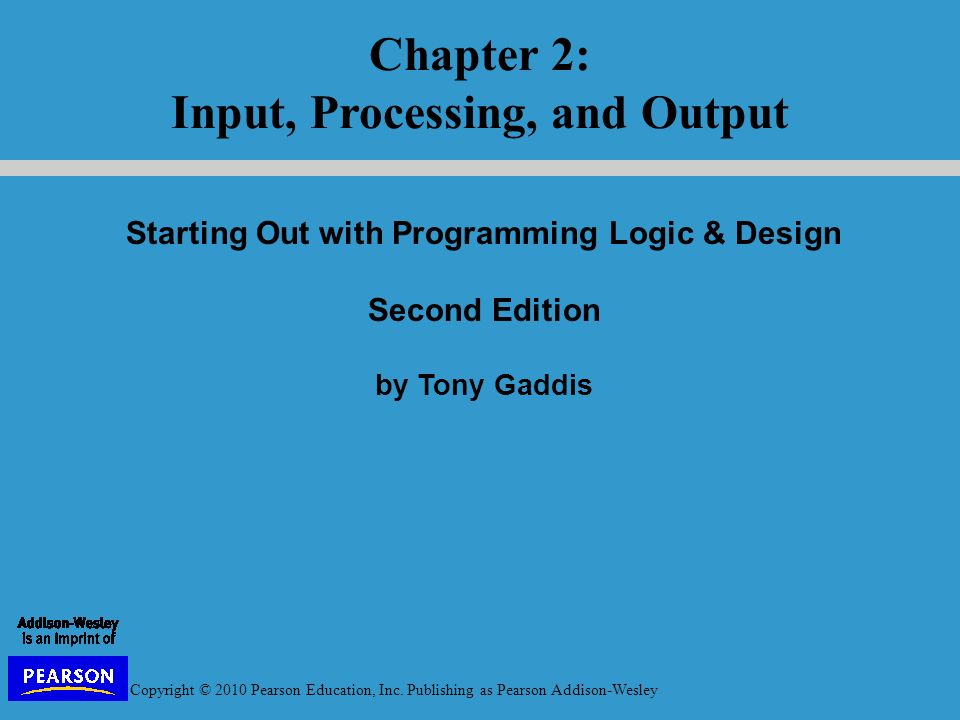 Chapter 2:
Input, Processing, and Output

Starting Out with Programming Logic & Design

Second Edition

by Tony Gaddis

Addison-Wesley
is an imprint of

PEARSON

Copyright © 2010 Pearson Education, Inc. Publishing as Pearson Addison-Wesley